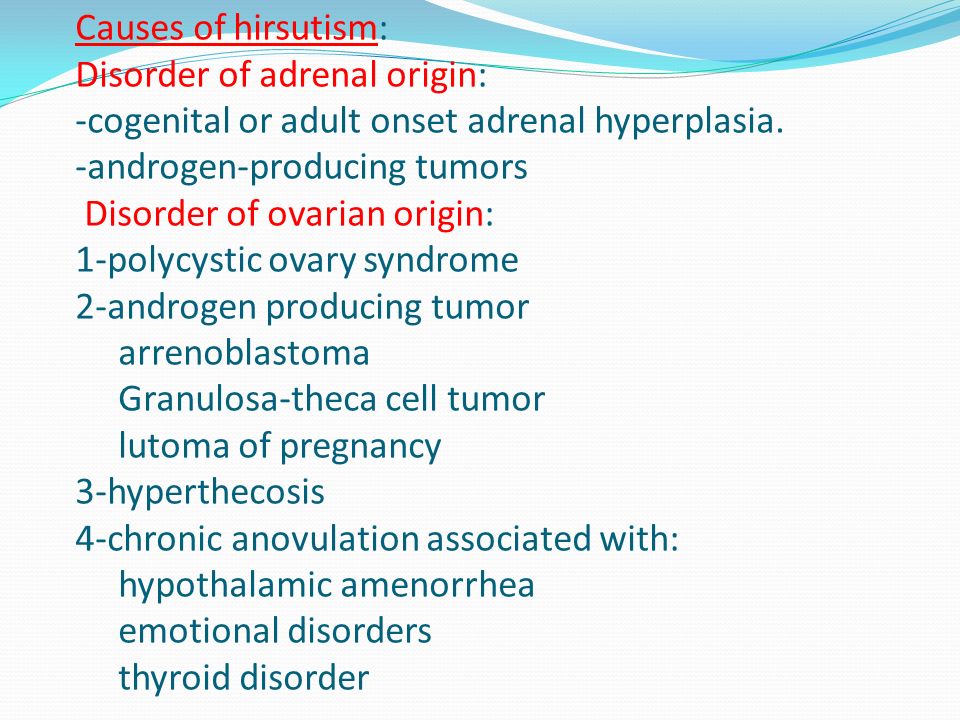 Causes of hirsutism:
Disorder of adrenal origin:
-cogenital or adult onset adrenal hyperplasia.
-androgen-producing tumors
Disorder of ovarian origin:
1-polycystic ovary syndrome
2-androgen producing tumor
arrenoblastoma
Granulosa-theca cell tumor
lutoma of pregnancy
3-hyperthecosis
4-chronic anovulation associated with:
hypothalamic amenorrhea
emotional disorders
thyroid disorder